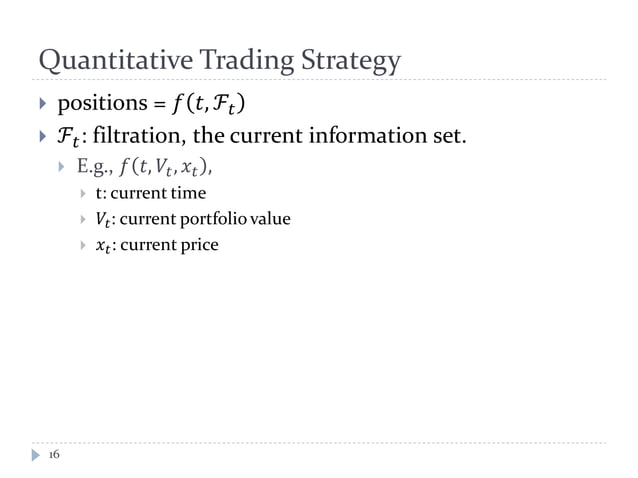 Quantitative Trading Strategy

positions = $f(t, \mathcal{F}_t)$

$\mathcal{F}_t$: filtration, the current information set.

E.g., $f(t, V_t, x_t)$,

t: current time

$V_t$: current portfolio value

$x_t$: current price

16